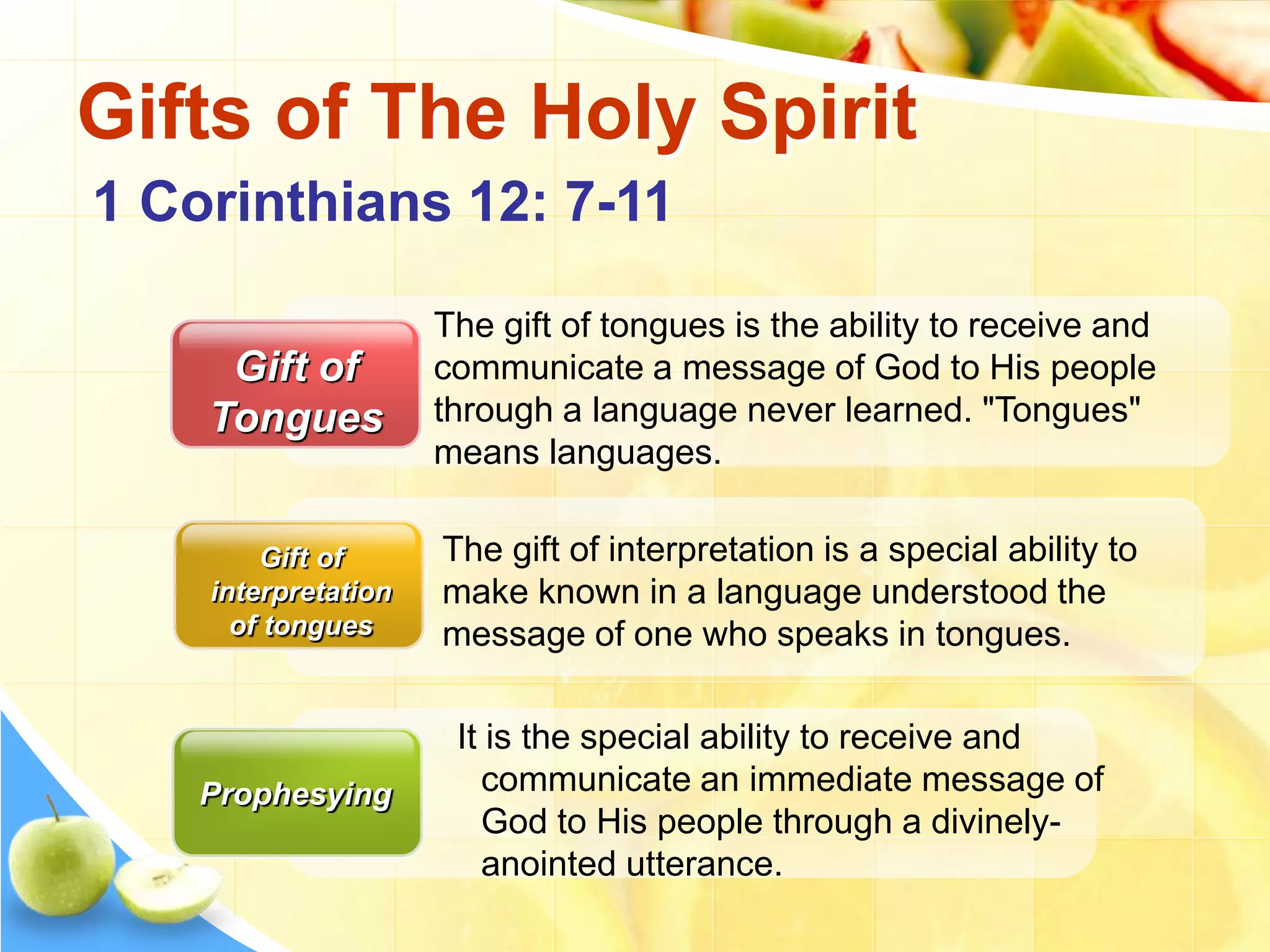 Gifts of The Holy Spirit

1 Corinthians 12: 7-11

Gift of Tongues

The gift of tongues is the ability to receive and communicate a message of God to His people through a language never learned. "Tongues" means languages.

Gift of interpretation of tongues

The gift of interpretation is a special ability to make known in a language understood the message of one who speaks in tongues.

Prophesying

It is the special ability to receive and communicate an immediate message of God to His people through a divinely-anointed utterance.